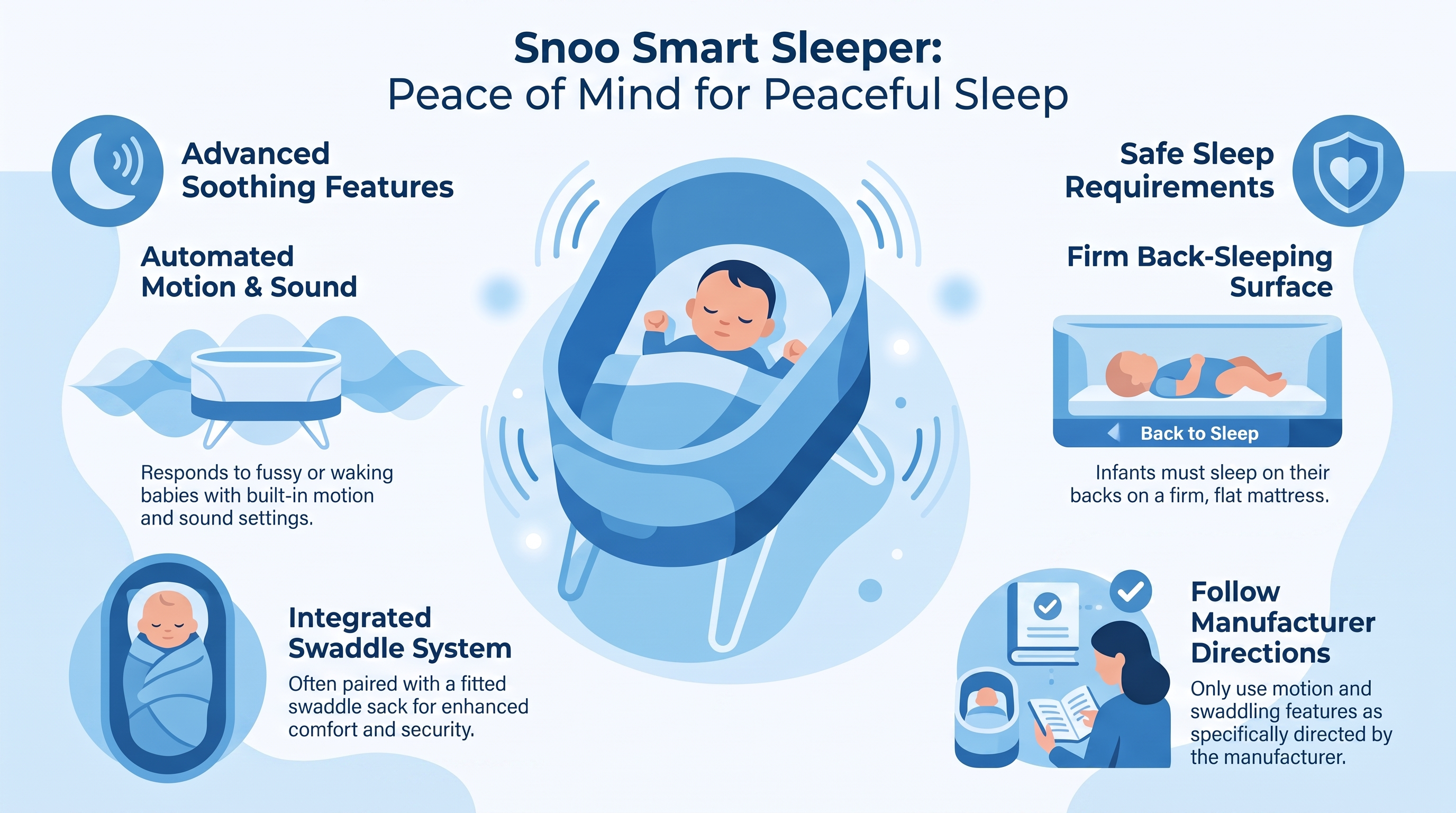 Snoo Smart Sleeper:
Peace of Mind for Peaceful Sleep

Advanced Soothing Features

Automated Motion & Sound

Responds to fussy or waking babies with built-in motion and sound settings.

Integrated Swaddle System

Often paired with a fitted swaddle sack for enhanced comfort and security.

Safe Sleep Requirements

Firm Back-Sleeping Surface

Back to Sleep

Infants must sleep on their backs on a firm, flat mattress.

Follow Manufacturer Directions

Only use motion and swaddling features as specifically directed by the manufacturer.